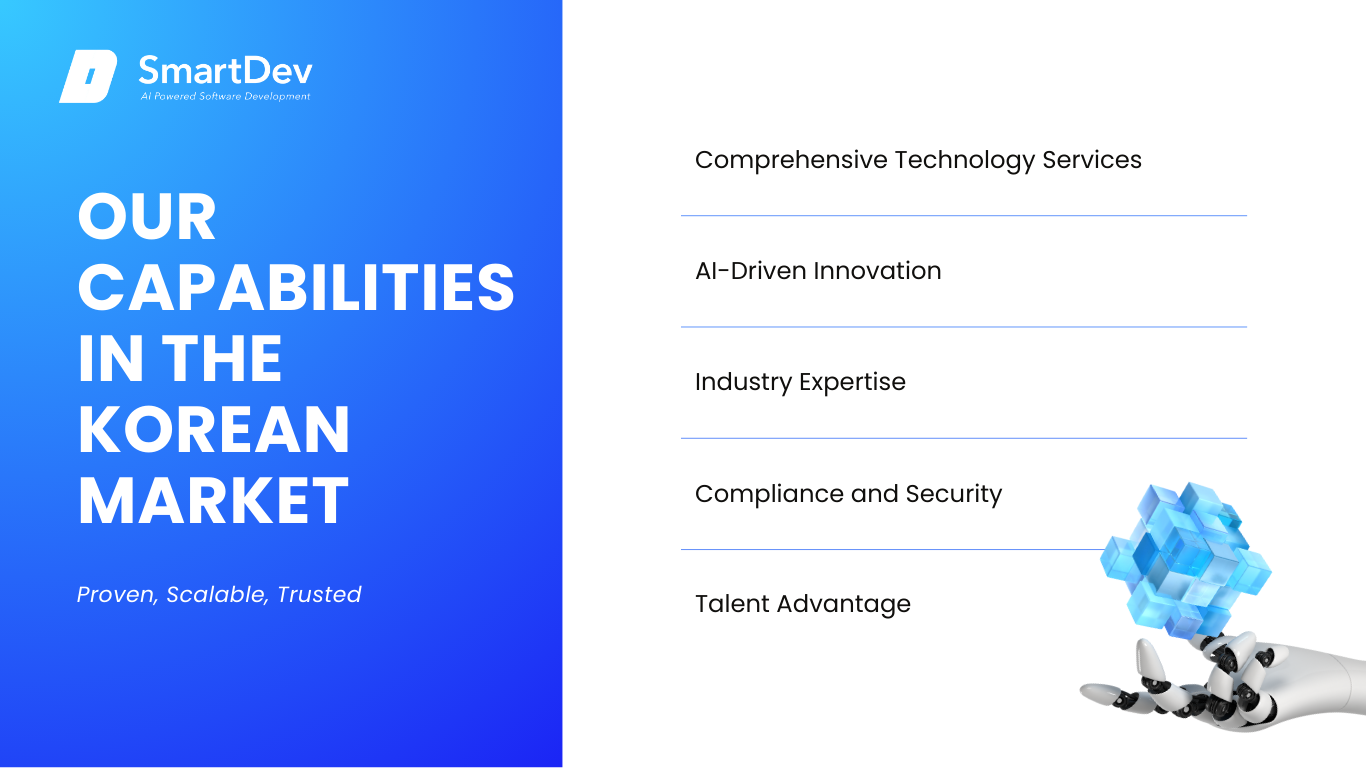 SmartDev
AI Powered Software Development

OUR CAPABILITIES IN THE KOREAN MARKET

Proven, Scalable, Trusted

Comprehensive Technology Services

AI-Driven Innovation

Industry Expertise

Compliance and Security

Talent Advantage